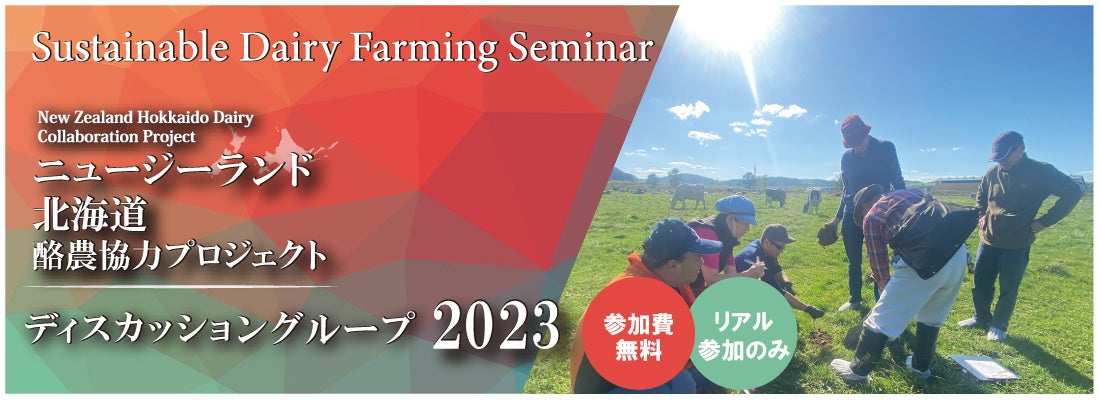 Sustainable Dairy Farming Seminar

New Zealand Hokkaido Dairy Collaboration Project

ニュージーランド
北海道
酪農協力プロジェクト

ディスカッショングループ 2023

参加費
無料

リアル
参加のみ